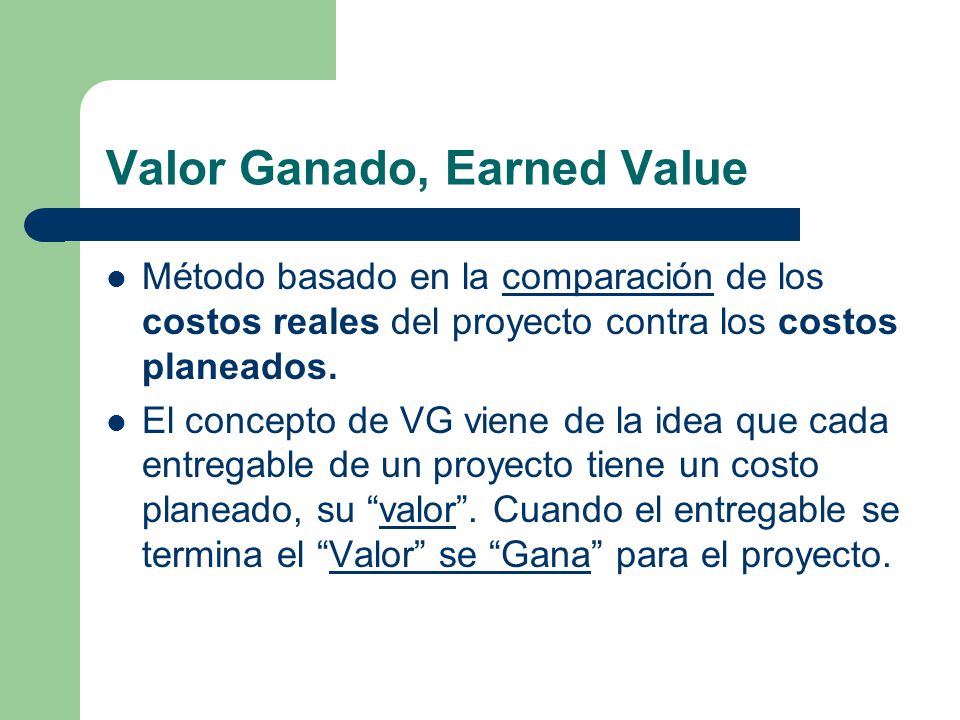 Valor Ganado, Earned Value

- Método basado en la comparación de los costos reales del proyecto contra los costos planeados.
- El concepto de VG viene de la idea que cada entregable de un proyecto tiene un costo planeado, su “valor”. Cuando el entregable se termina el “Valor” se “Gana” para el proyecto.